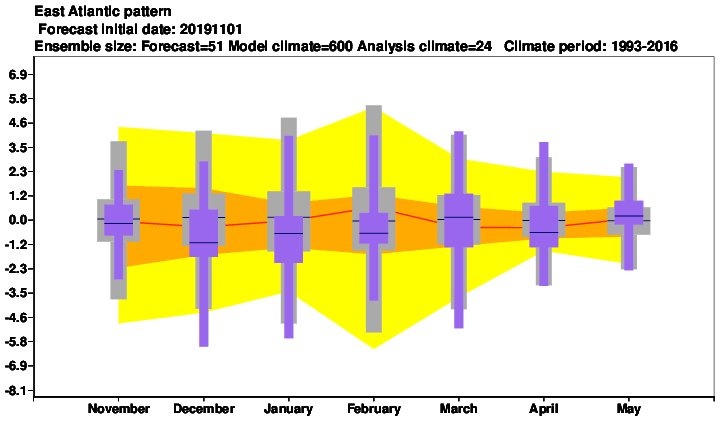 East Atlantic pattern
Forecast initial date: 20191101
Ensemble size: Forecast=51 Model climate=600 Analysis climate=24 Climate period: 1993-2016

6.9
5.8
4.6
3.5
2.3
1.2
0.0
-1.2
-2.3
-3.5
-4.6
-5.8
-6.9
-8.1

November December January February March April May